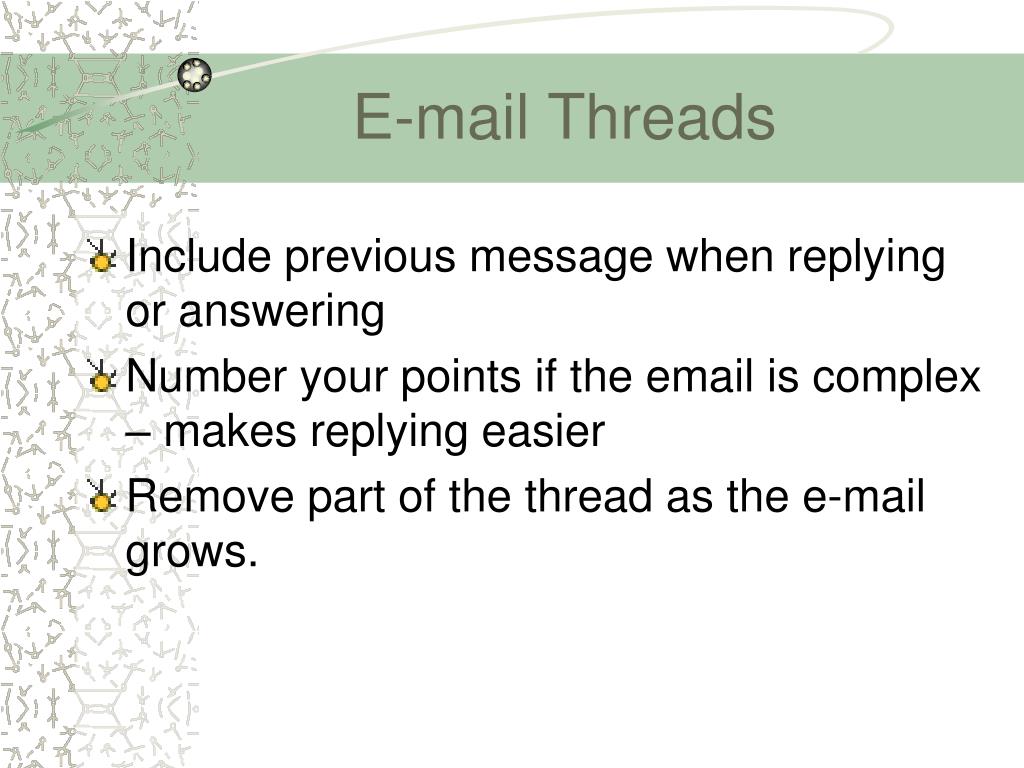 E-mail Threads

Include previous message when replying or answering

Number your points if the email is complex – makes replying easier

Remove part of the thread as the e-mail grows.